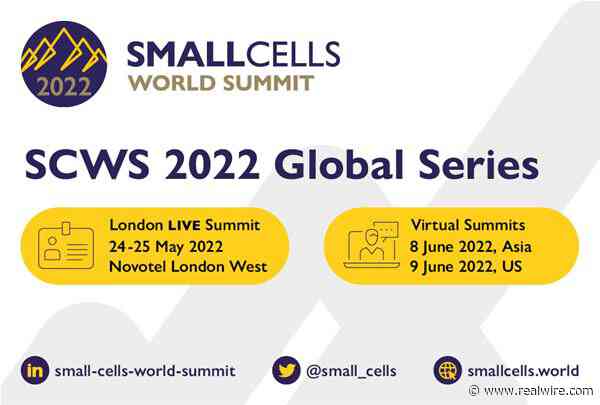 2022

SMALLCELLS
WORLD SUMMIT

SCWS 2022 Global Series

London LIVE Summit
24-25 May 2022
Novotel London West

Virtual Summits
8 June 2022, Asia
9 June 2022, US

in small-cells-world-summit

@small_cells

smallcells.world

© www.realwire.com